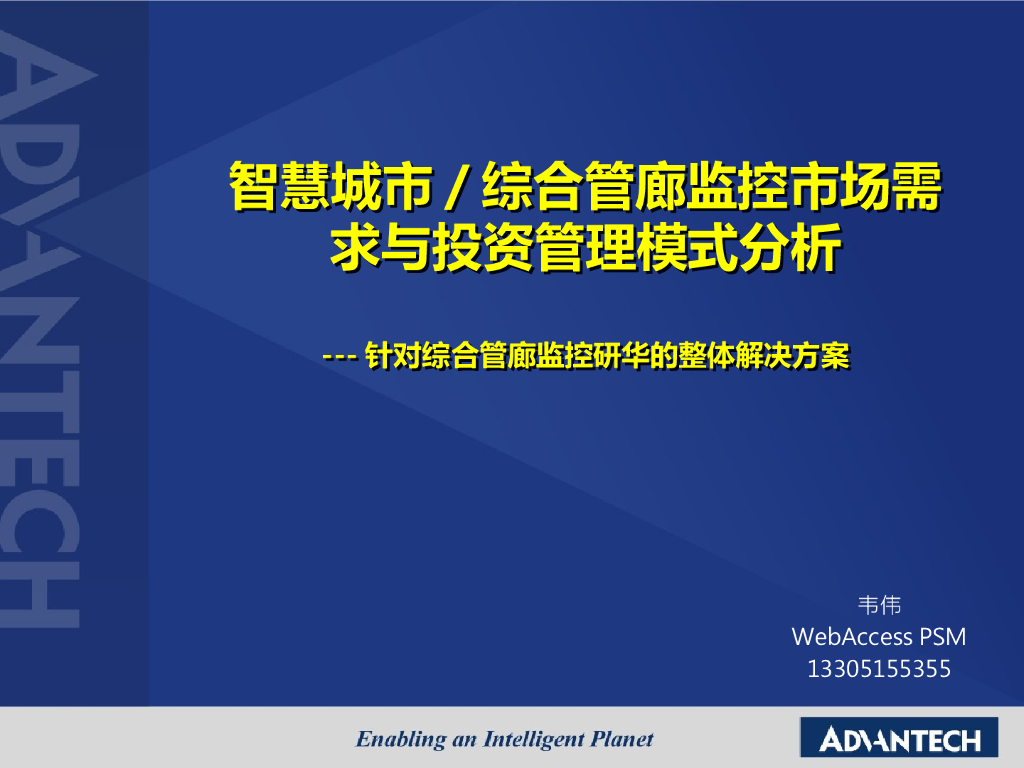 ADVANTECH

智慧城市 / 综合管廊监控市场需求与投资管理模式分析

--- 针对综合管廊监控研华的整体解决方案

韦伟
WebAccess PSM
13305155355

Enabling an Intelligent Planet

ADVANTECH